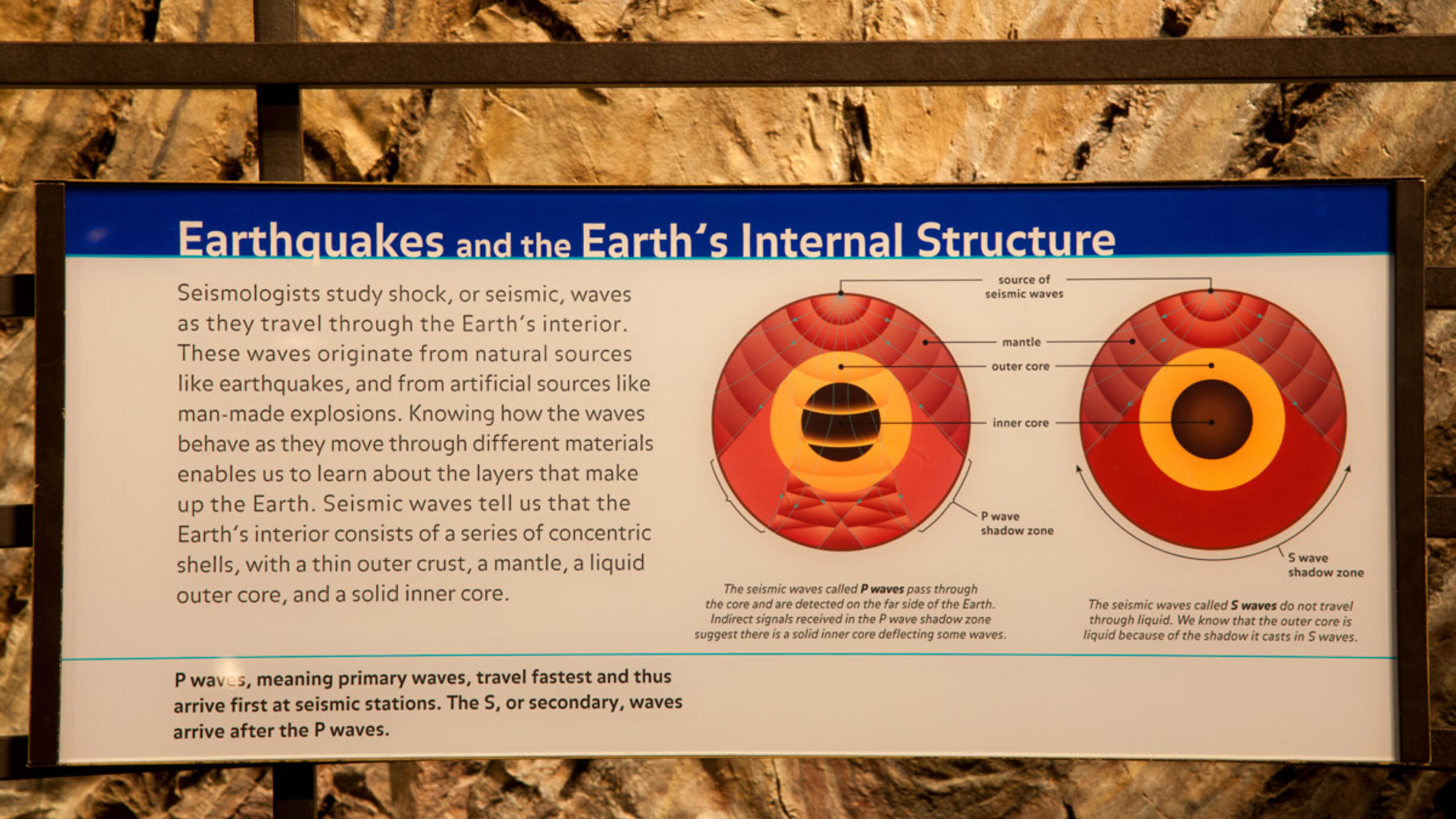 Earthquakes and the Earth's Internal Structure

Seismologists study shock, or seismic, waves as they travel through the Earth's interior. These waves originate from natural sources like earthquakes, and from artificial sources like man-made explosions. Knowing how the waves behave as they move through different materials enables us to learn about the layers that make up the Earth. Seismic waves tell us that the Earth's interior consists of a series of concentric shells, with a thin outer crust, a mantle, a liquid outer core, and a solid inner core.

source of seismic waves

mantle

outer core

inner core

P wave shadow zone

S wave shadow zone

The seismic waves called P waves pass through the core and are detected on the far side of the Earth. Indirect signals received in the P wave shadow zone suggest there is a solid inner core deflecting some waves.

The seismic waves called S waves do not travel through liquid. We know that the outer core is liquid because of the shadow it casts in S waves.

P waves, meaning primary waves, travel fastest and thus arrive first at seismic stations. The S, or secondary, waves arrive after the P waves.